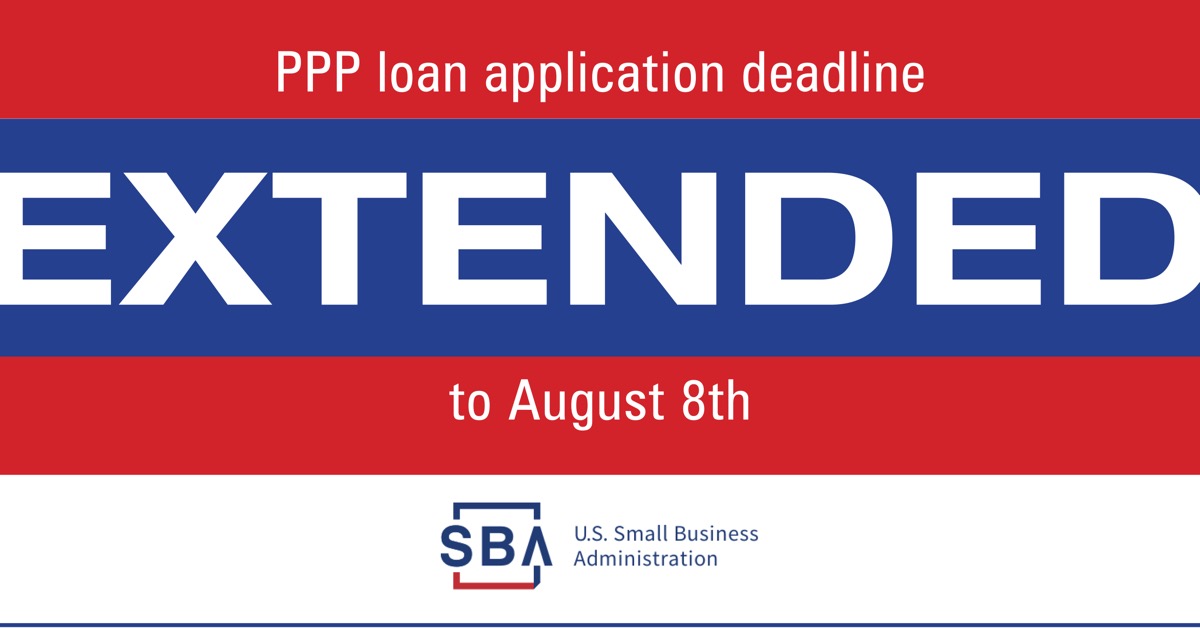 PPP loan application deadline

EXTENDED

to August 8th

SBA U.S. Small Business Administration